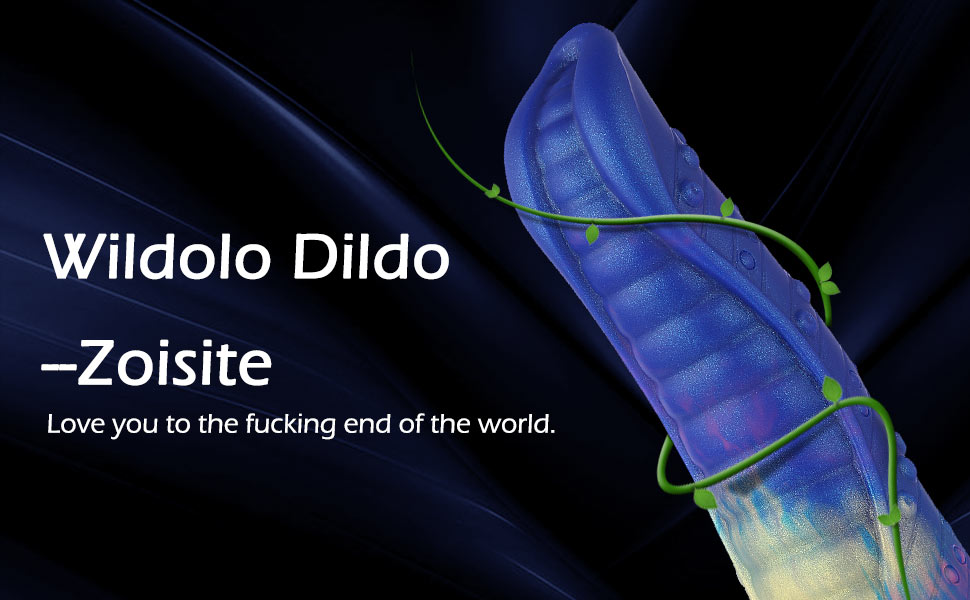 Wildolo Dildo

--Zoisite

Love you to the fucking end of the world.